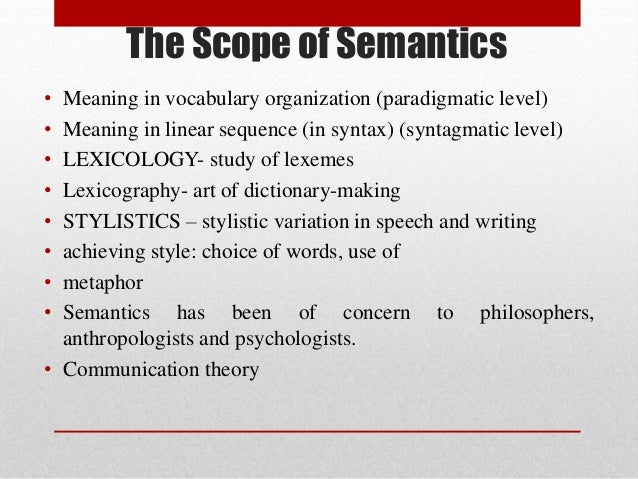 The Scope of Semantics

• Meaning in vocabulary organization (paradigmatic level)
• Meaning in linear sequence (in syntax) (syntagmatic level)
• LEXICOLOGY- study of lexemes
• Lexicography- art of dictionary-making
• STYLISTICS – stylistic variation in speech and writing
• achieving style: choice of words, use of
• metaphor
• Semantics has been of concern to philosophers, anthropologists and psychologists.
• Communication theory